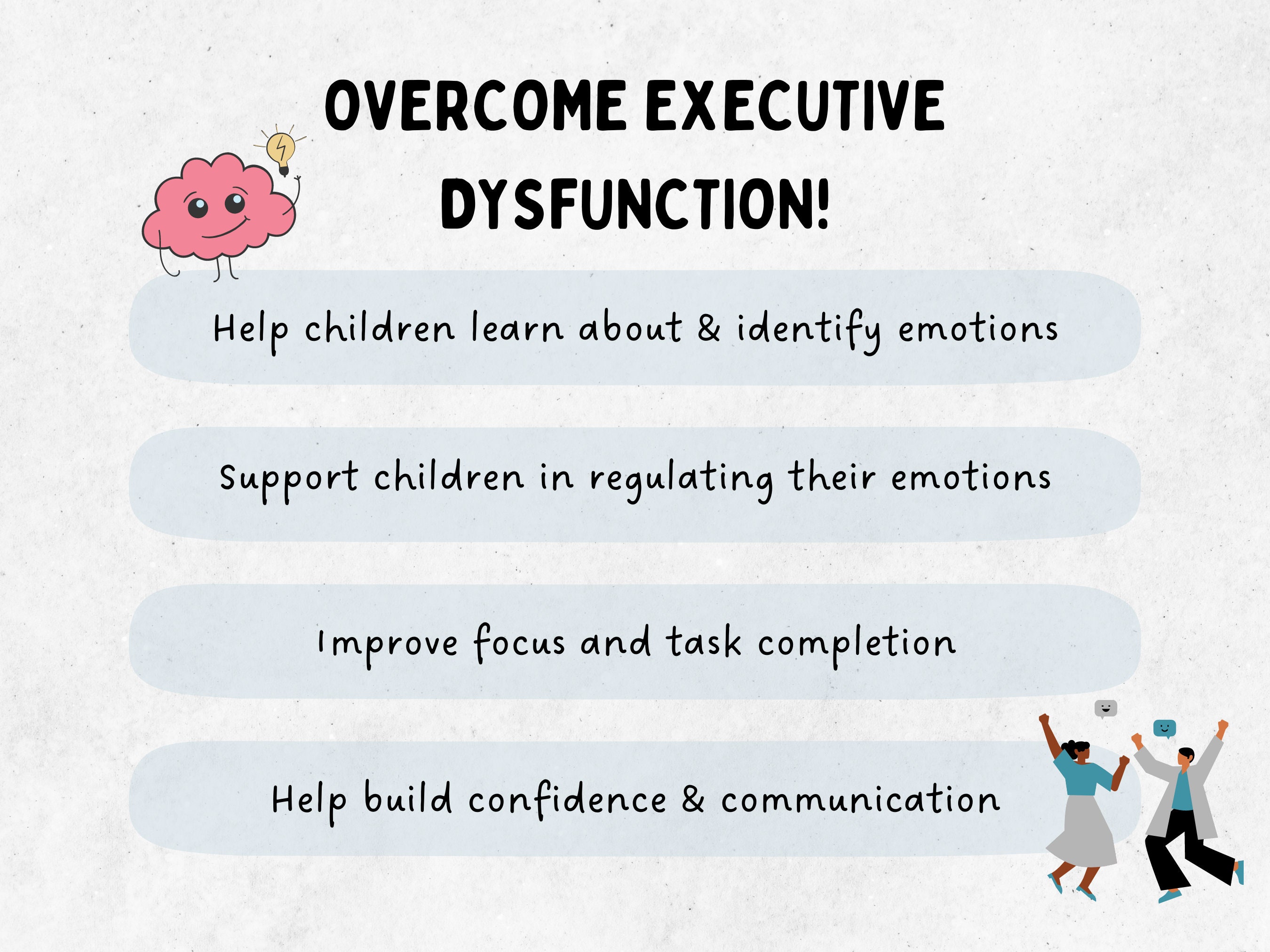 OVERCOME EXECUTIVE DYSFUNCTION!

Help children learn about & identify emotions

Support children in regulating their emotions

Improve focus and task completion

Help build confidence & communication